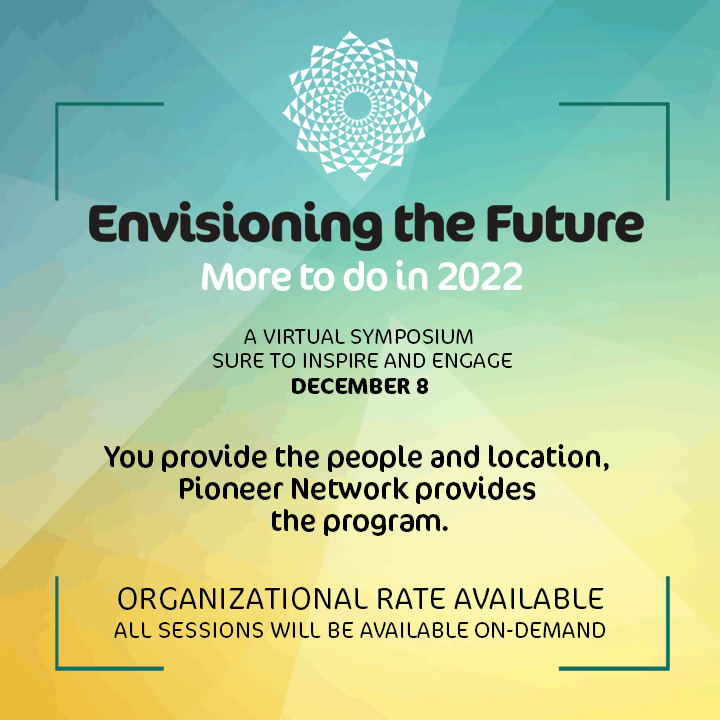 Envisioning the Future
More to do in 2022

A VIRTUAL SYMPOSIUM
SURE TO INSPIRE AND ENGAGE
DECEMBER 8

You provide the people and location, Pioneer Network provides the program.

ORGANIZATIONAL RATE AVAILABLE
ALL SESSIONS WILL BE AVAILABLE ON-DEMAND